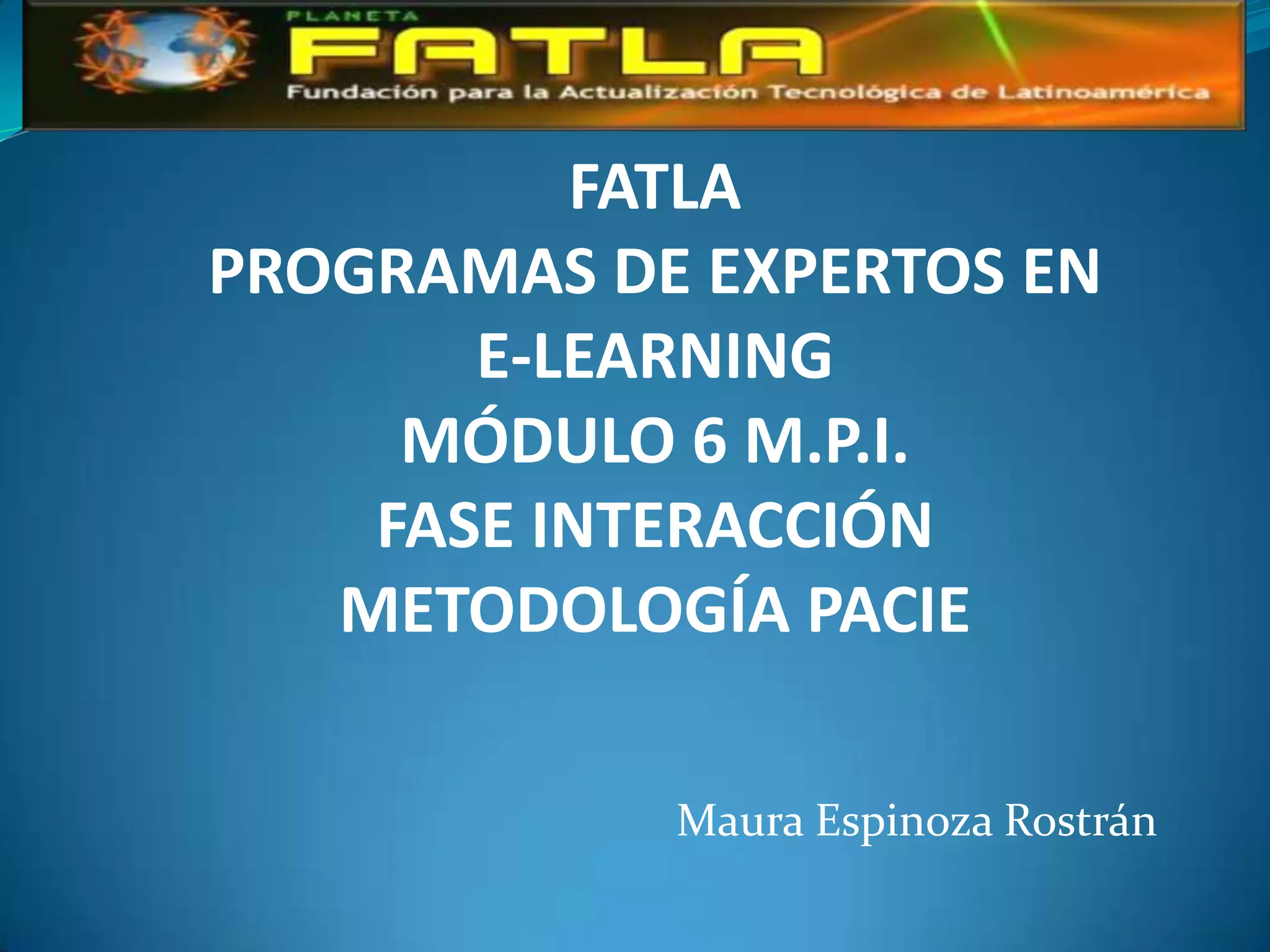 PLANETA
FATLA
Fundación para la Actualización Tecnológica de Latinoamérica

FATLA
PROGRAMAS DE EXPERTOS EN E-LEARNING
MÓDULO 6 M.P.I.
FASE INTERACCIÓN
METODOLOGÍA PACIE

Maura Espinoza Rostrán